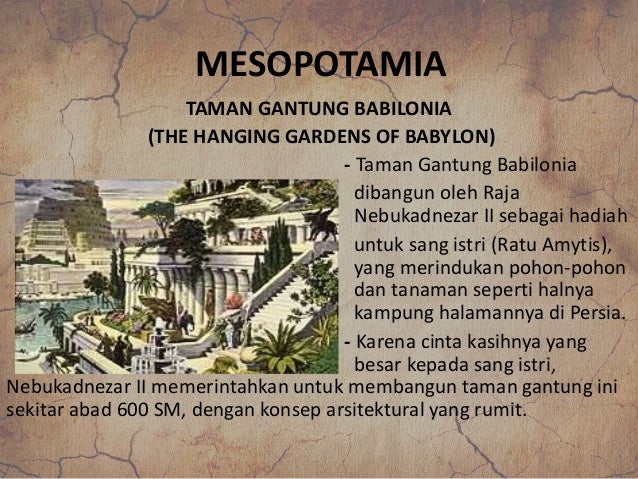 MESOPOTAMIA

TAMAN GANTUNG BABILONIA
(THE HANGING GARDENS OF BABYLON)

- Taman Gantung Babilonia dibangun oleh Raja Nebukadnezar II sebagai hadiah untuk sang istri (Ratu Amytis), yang merindukan pohon-pohon dan tanaman seperti halnya kampung halamannya di Persia.

- Karena cinta kasihnya yang besar kepada sang istri, Nebukadnezar II memerintahkan untuk membangun taman gantung ini sekitar abad 600 SM, dengan konsep arsitektural yang rumit.